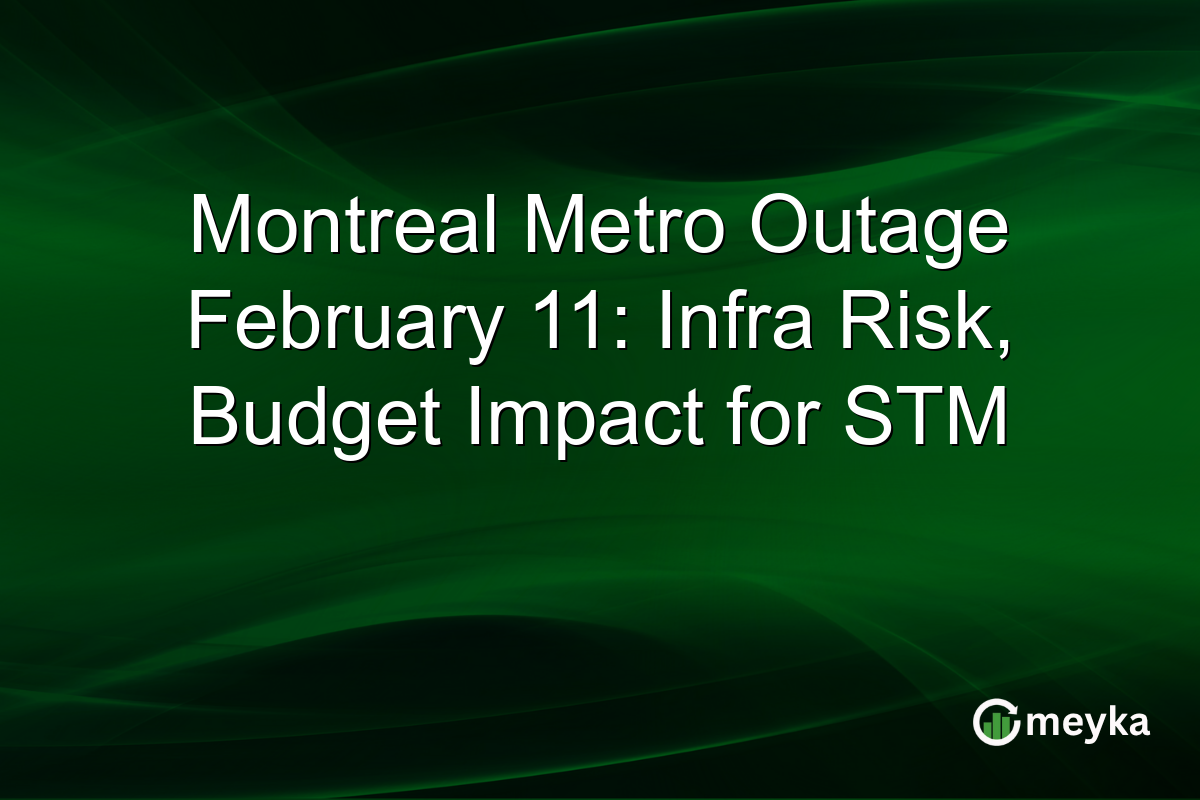 Montreal Metro Outage February 11: Infra Risk, Budget Impact for STM

meyka